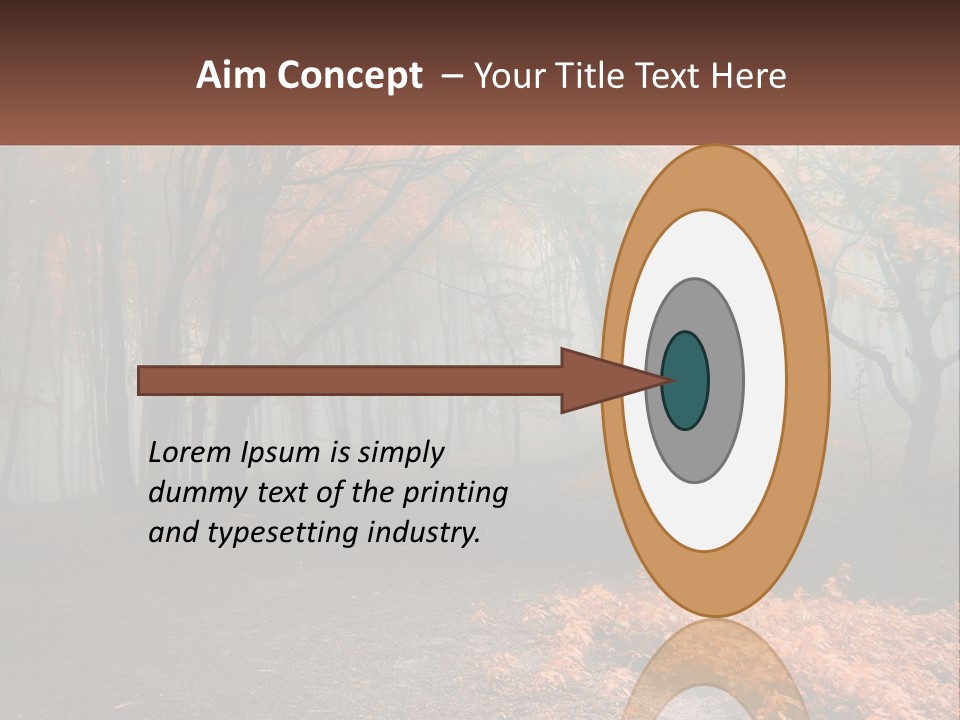 Aim Concept – Your Title Text Here

Lorem Ipsum is simply dummy text of the printing and typesetting industry.